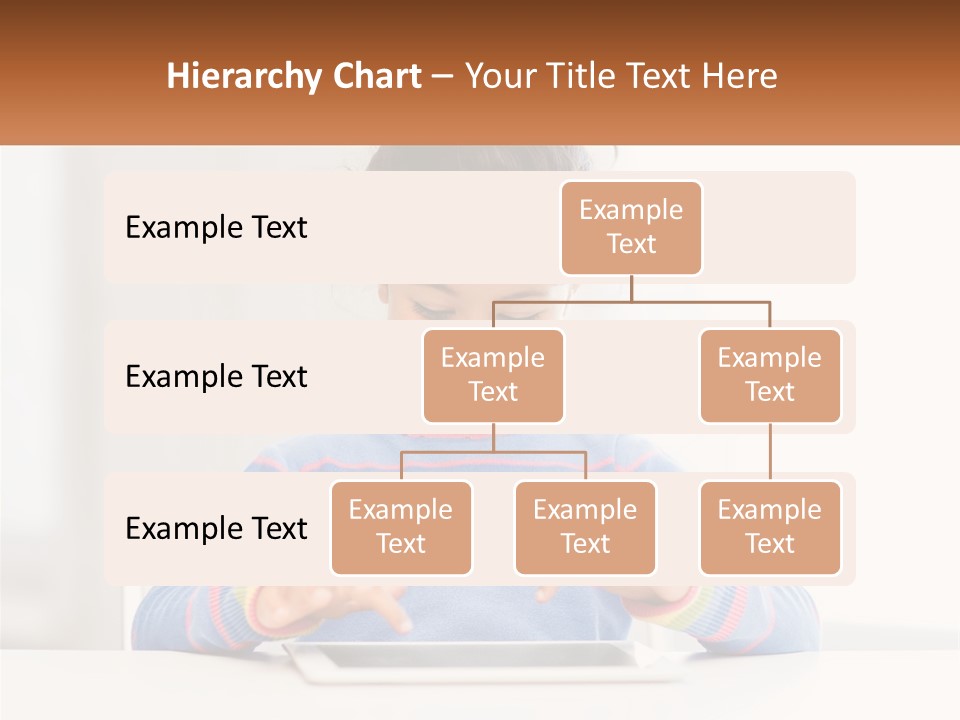 Hierarchy Chart – Your Title Text Here

Example Text

Example Text

Example Text

Example Text

Example Text

Example Text

Example Text

Example Text

Example Text